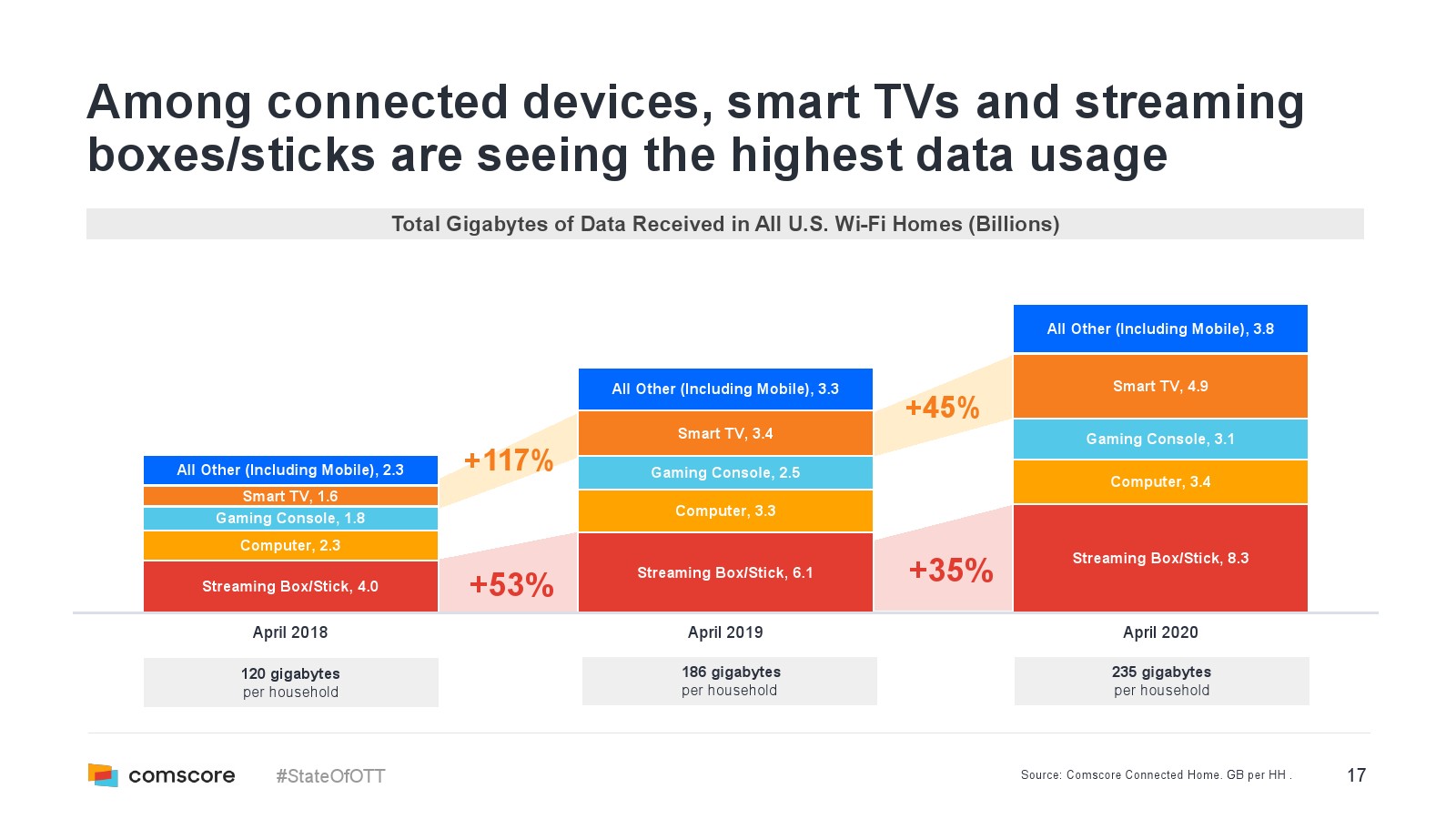 Among connected devices, smart TVs and streaming boxes/sticks are seeing the highest data usage

Total Gigabytes of Data Received in All U.S. Wi-Fi Homes (Billions)

All Other (Including Mobile), 2.3
Smart TV, 1.6
Gaming Console, 1.8
Computer, 2.3
Streaming Box/Stick, 4.0

+117%
+53%

All Other (Including Mobile), 3.3
Smart TV, 3.4
Gaming Console, 2.5
Computer, 3.3
Streaming Box/Stick, 6.1

+45%
+35%

All Other (Including Mobile), 3.8
Smart TV, 4.9
Gaming Console, 3.1
Computer, 3.4
Streaming Box/Stick, 8.3

April 2018
April 2019
April 2020

120 gigabytes per household
186 gigabytes per household
235 gigabytes per household

comscore #StateOfOTT

Source: Comscore Connected Home. GB per HH .

17